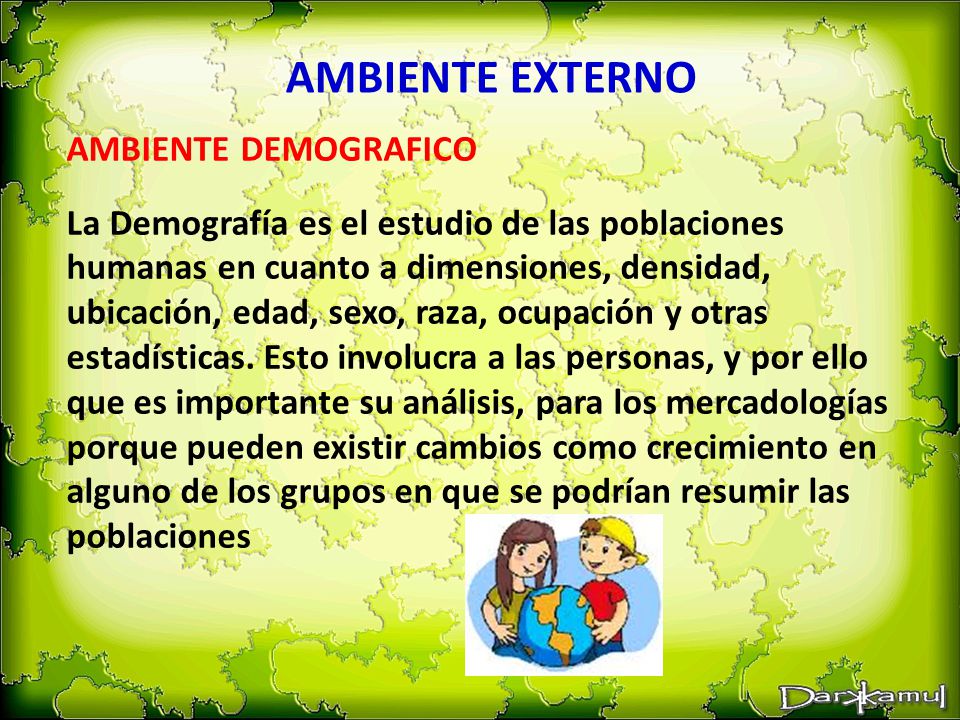 AMBIENTE EXTERNO

AMBIENTE DEMOGRAFICO

La Demografía es el estudio de las poblaciones humanas en cuanto a dimensiones, densidad, ubicación, edad, sexo, raza, ocupación y otras estadísticas. Esto involucra a las personas, y por ello que es importante su análisis, para los mercadologías porque pueden existir cambios como crecimiento en alguno de los grupos en que se podrían resumir las poblaciones

Darkamul